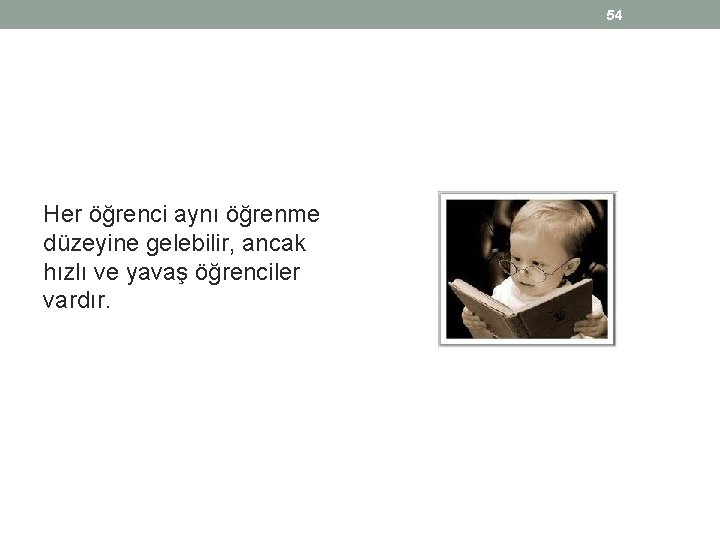 54

Her öğrenci aynı öğrenme düzeyine gelebilir, ancak hızlı ve yavaş öğrenciler vardır.